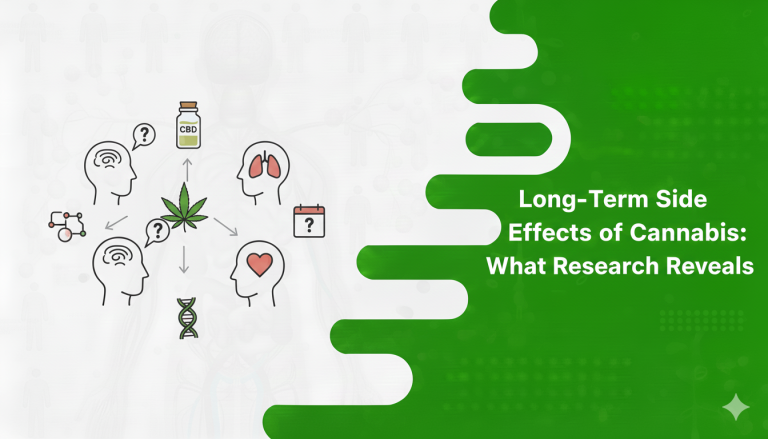 CBD

?

?

?

Long-Term Side Effects of Cannabis: What Research Reveals